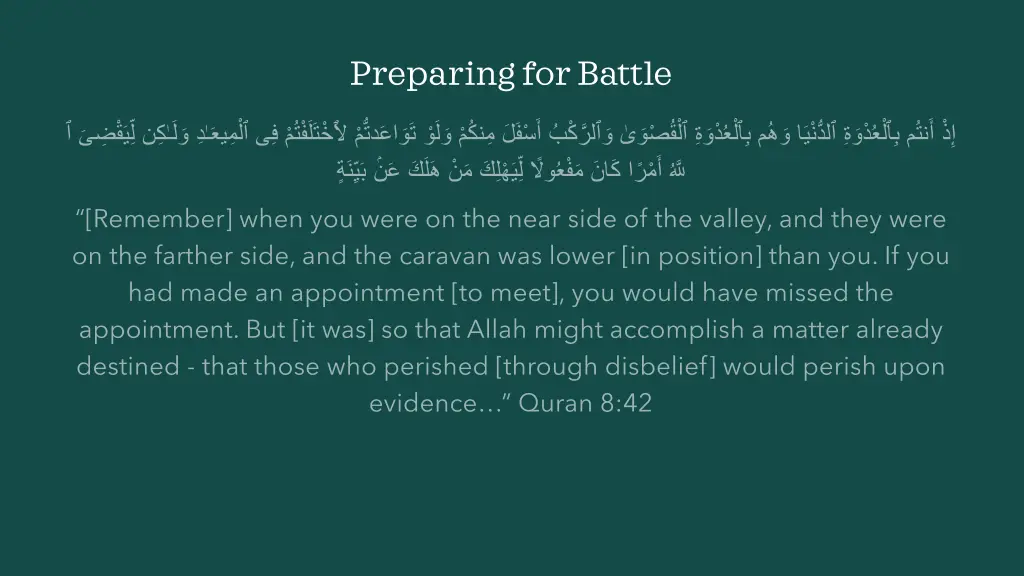 Preparing for Battle

إِذْ أَنتُم بِٱلْعُدْوَةِ ٱلدُّنْيَا وَهُم بِٱلْعُدْوَةِ ٱلْقُصْوَىٰ وَٱلرَّكْبُ أَسْفَلَ مِنكُمْ وَلَوْ تَوَاعَدتُّمْ لَٱخْتَلَفْتُمْ فِى ٱلْمِيعَـٰدِ وَلَـٰكِن لِّيَقْضِىَ ٱ
للَّهُ أَمْرًا كَانَ مَفْعُولًا لِّيَهْلِكَ مَنْ هَلَكَ عَنۢ بَيِّنَةٍ

“[Remember] when you were on the near side of the valley, and they were on the farther side, and the caravan was lower [in position] than you. If you had made an appointment [to meet], you would have missed the appointment. But [it was] so that Allah might accomplish a matter already destined - that those who perished [through disbelief] would perish upon evidence…” Quran 8:42